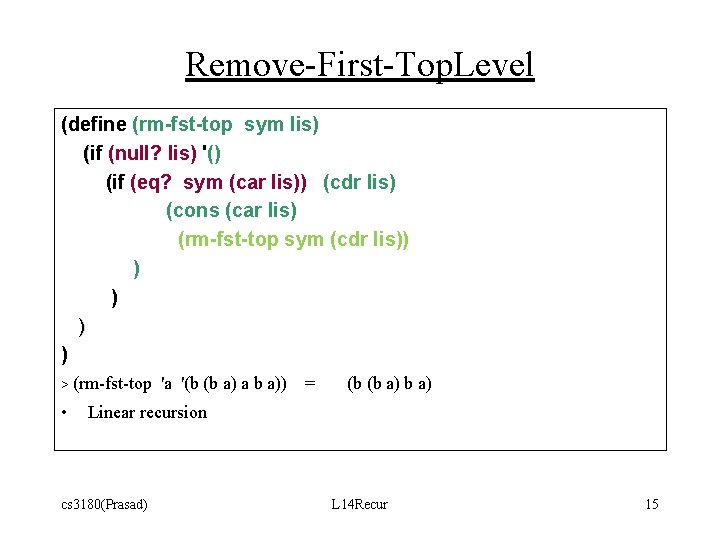 Remove-First-TopLevel

(define (rm-fst-top sym lis)
(if (null? lis) '()
(if (eq? sym (car lis)) (cdr lis)
(cons (car lis)
(rm-fst-top sym (cdr lis))
)
)
)
)

> (rm-fst-top 'a '(b (b a) a b a)) = (b (b a) b a)

• Linear recursion

cs3180(Prasad) L14Recur 15